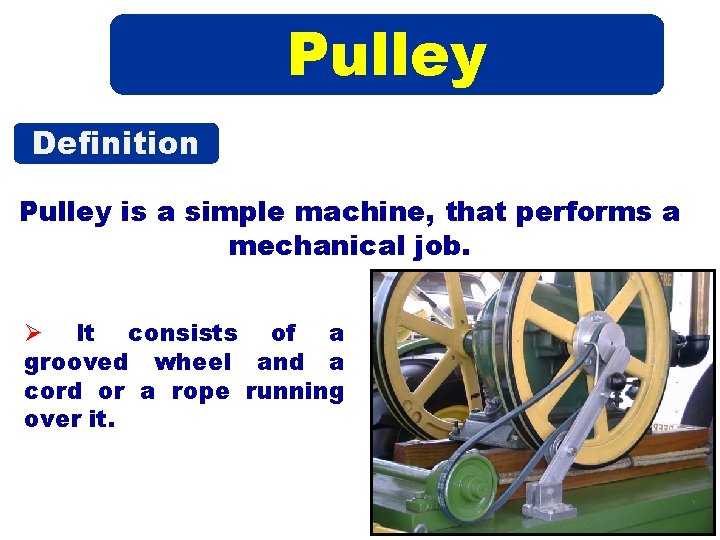 Pulley

Definition

Pulley is a simple machine, that performs a mechanical job.

➢ It consists of a grooved wheel and a cord or a rope running over it.